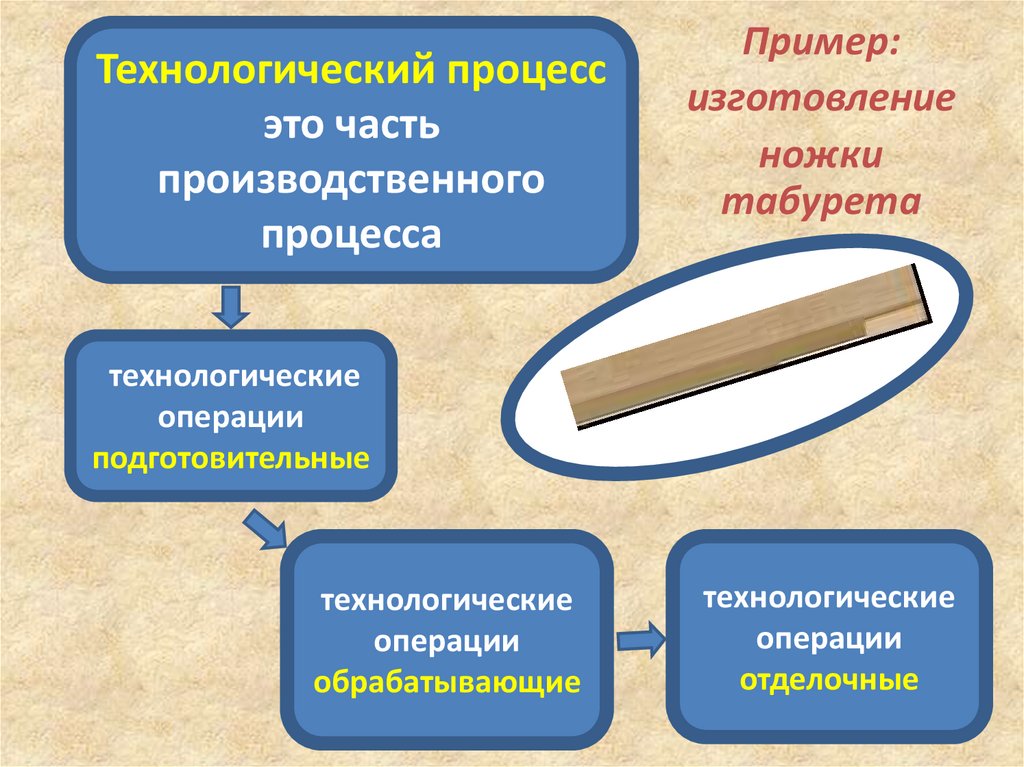 Технологический процесс это часть производственного процесса

Пример: изготовление ножки табурета

технологические операции подготовительные

технологические операции обрабатывающие

технологические операции отделочные